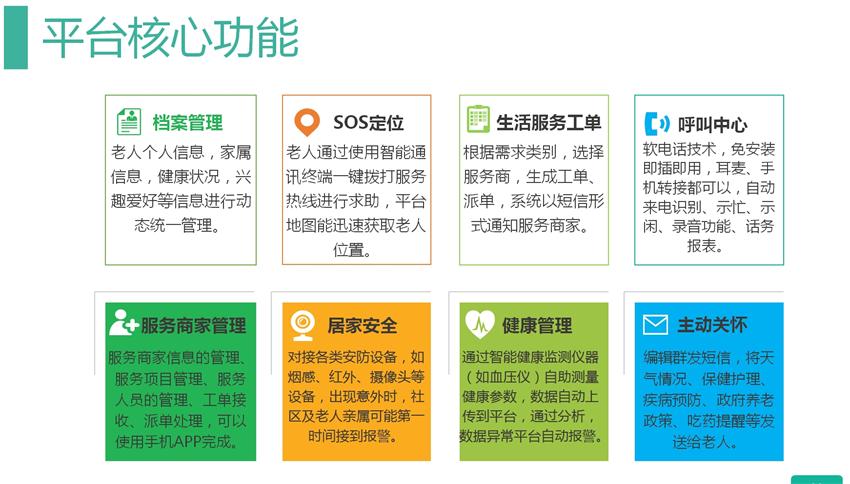 平台核心功能

档案管理
老人个人信息，家属信息，健康状况，兴趣爱好等信息进行动态统一管理。

SOS定位
老人通过使用智能通讯终端一键拨打服务热线进行求助，平台地图能迅速获取老人位置。

生活服务工单
根据需求类别，选择服务商，生成工单、派单，系统以短信形式通知服务商家。

呼叫中心
软电话技术，免安装即插即用，耳麦、手机转接都可以，自动来电识别、示忙、示闲、录音功能、话务报表。

服务商家管理
服务商家信息的管理、服务项目管理、服务人员的管理、工单接收、派单处理，可以使用手机APP完成。

居家安全
对接各类安防设备，如烟感、红外、摄像头等设备，出现意外时，社区及老人亲属可能第一时间接到报警。

健康管理
通过智能健康监测仪器（如血压仪）自助测量健康参数，数据自动上传到平台，通过分析，数据异常平台自动报警。

主动关怀
编辑群发短信，将天气情况、保健护理、疾病预防、政府养老政策、吃药提醒等发送给老人。